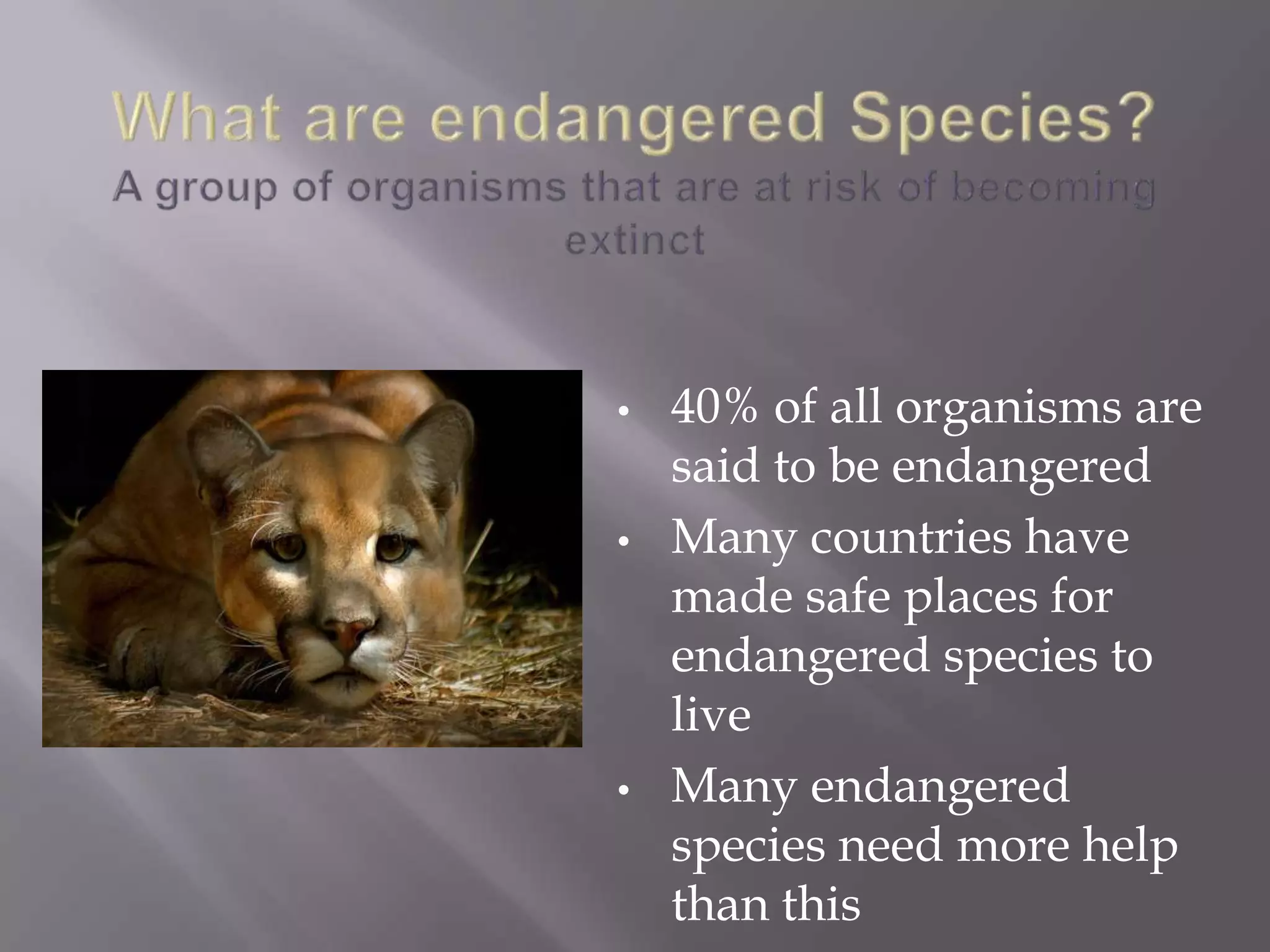 What are endangered Species?
A group of organisms that are at risk of becoming extinct

• 40% of all organisms are said to be endangered
• Many countries have made safe places for endangered species to live
• Many endangered species need more help than this